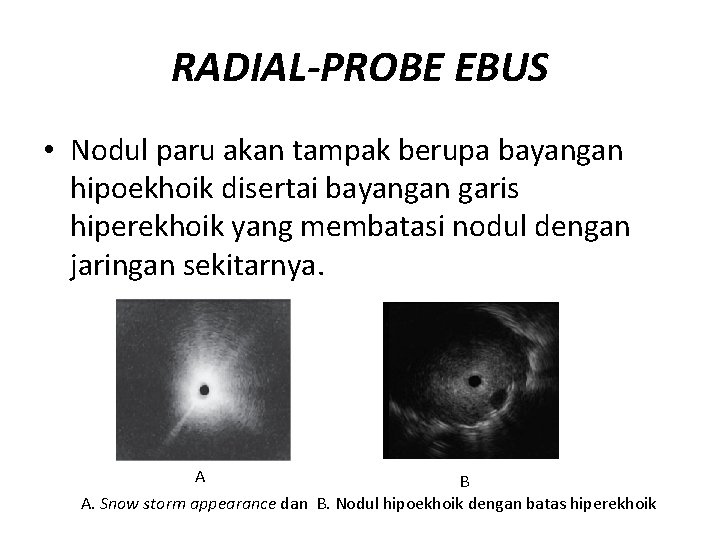 RADIAL-PROBE EBUS

• Nodul paru akan tampak berupa bayangan hipoekhoik disertai bayangan garis hiperekhoik yang membatasi nodul dengan jaringan sekitarnya.

A

B

A. Snow storm appearance dan B. Nodul hipoekhoik dengan batas hiperekhoik